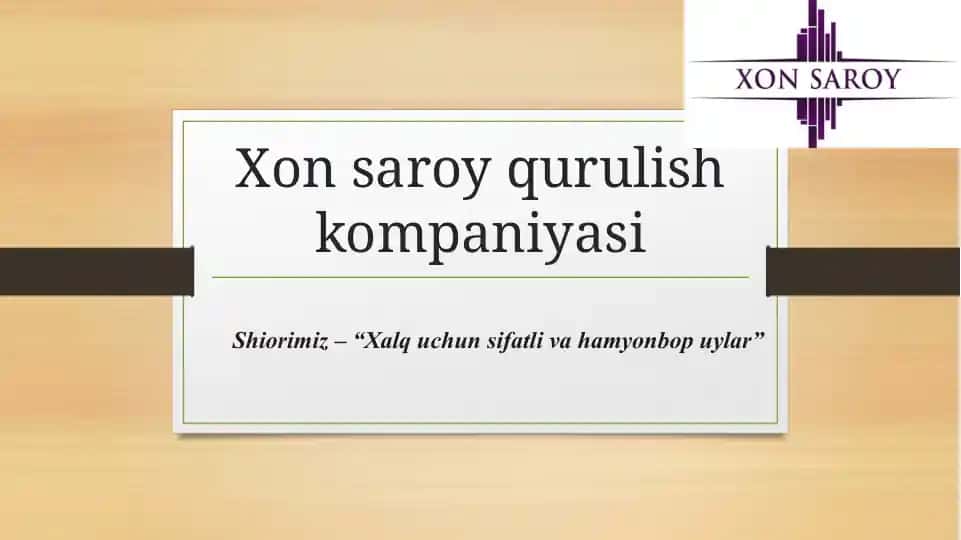 XON SAROY

Xon saroy qurulish kompaniyasi

Shiorimiz – “Xalq uchun sifatli va hamyonbop uylar”